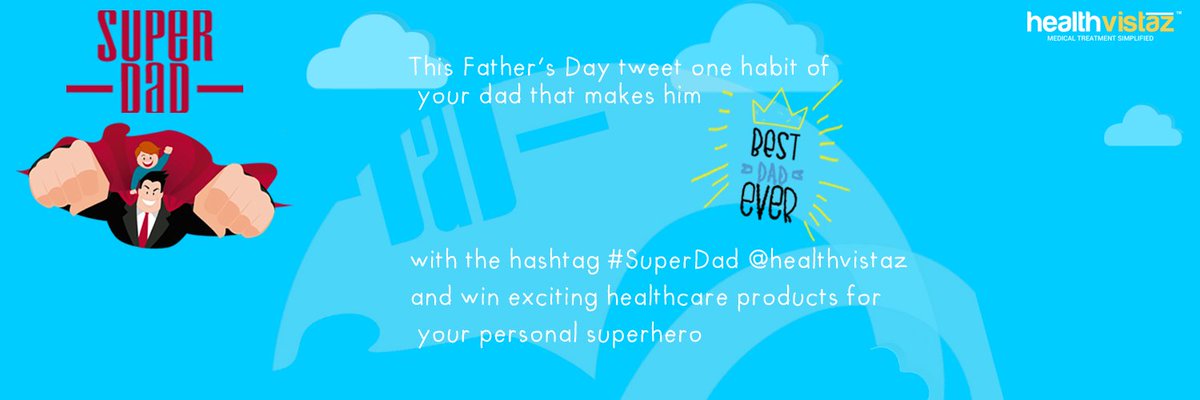 SUPER
DAD

healthvistaz™
MEDICAL TREATMENT SIMPLIFIED

This Father's Day tweet one habit of your dad that makes him

BEST DAD EVER

with the hashtag #SuperDad @healthvistaz and win exciting healthcare products for your personal superhero